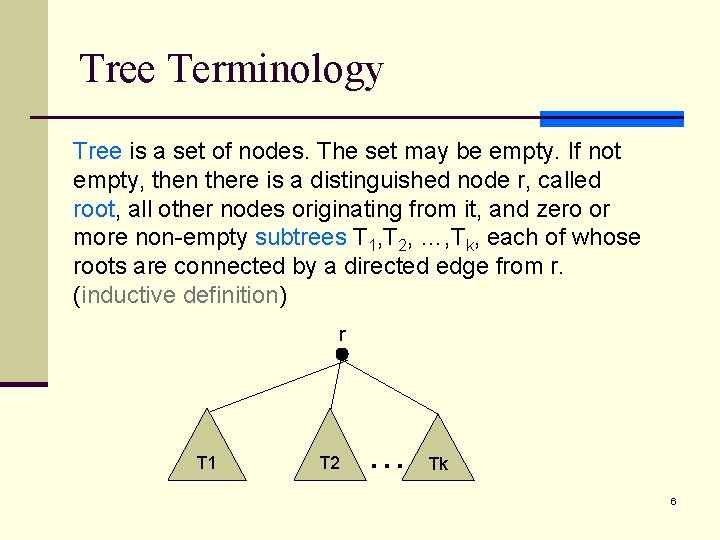 Tree Terminology

Tree is a set of nodes. The set may be empty. If not empty, then there is a distinguished node r, called root, all other nodes originating from it, and zero or more non-empty subtrees $T_1$,$T_2$, …,$T_k$, each of whose roots are connected by a directed edge from r. (inductive definition)

r

T1

T2

...

Tk

6